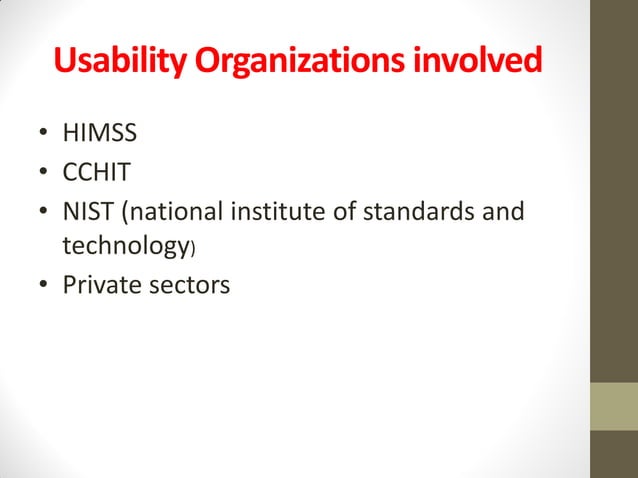 Usability Organizations involved

• HIMSS
• CCHIT
• NIST (national institute of standards and technology)
• Private sectors